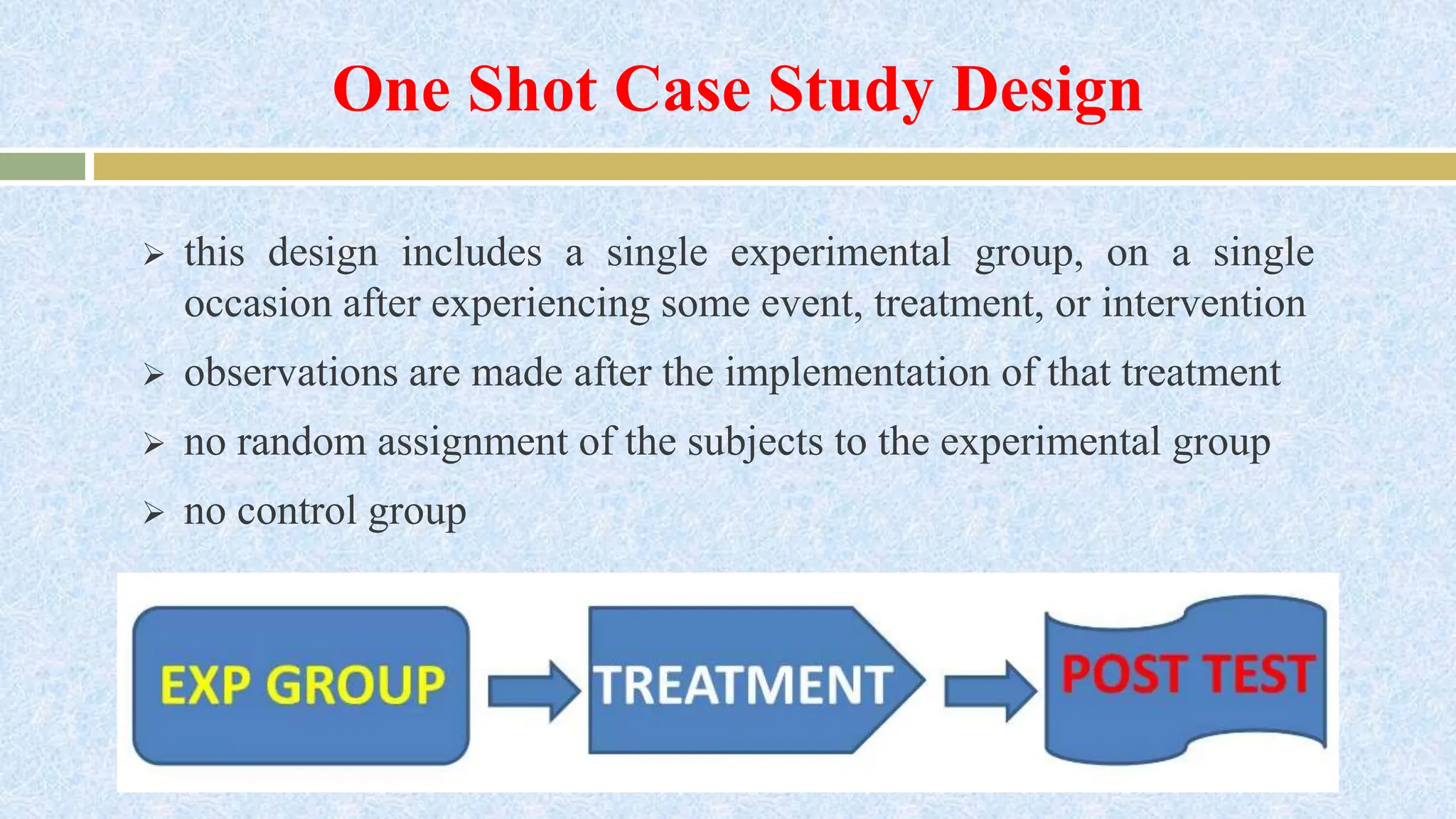 One Shot Case Study Design

➢ this design includes a single experimental group, on a single occasion after experiencing some event, treatment, or intervention

➢ observations are made after the implementation of that treatment

➢ no random assignment of the subjects to the experimental group

➢ no control group

EXP GROUP

TREATMENT

POST TEST